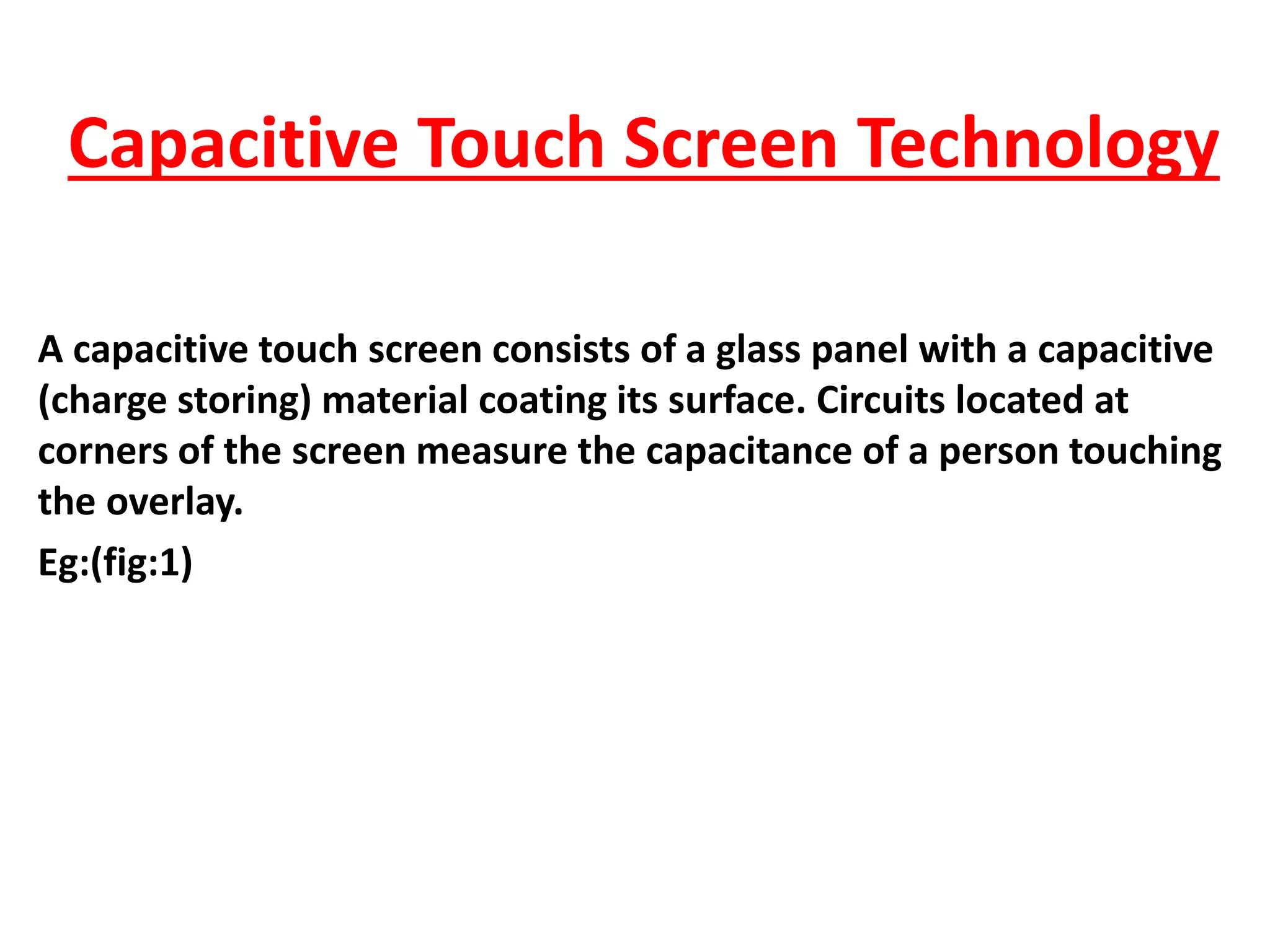 Capacitive Touch Screen Technology

A capacitive touch screen consists of a glass panel with a capacitive (charge storing) material coating its surface. Circuits located at corners of the screen measure the capacitance of a person touching the overlay.

Eg:(fig:1)